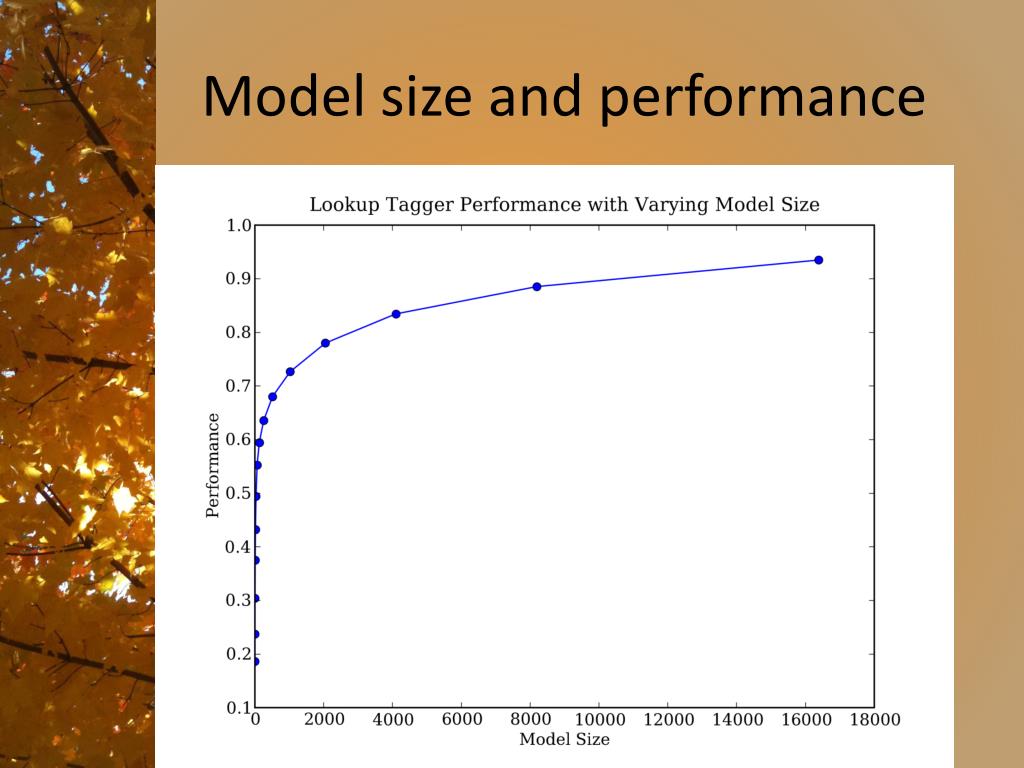 Model size and performance

Lookup Tagger Performance with Varying Model Size

1.0
0.9
0.8
0.7
0.6
0.5
0.4
0.3
0.2
0.1

Performance

0 2000 4000 6000 8000 10000 12000 14000 16000 18000

Model Size